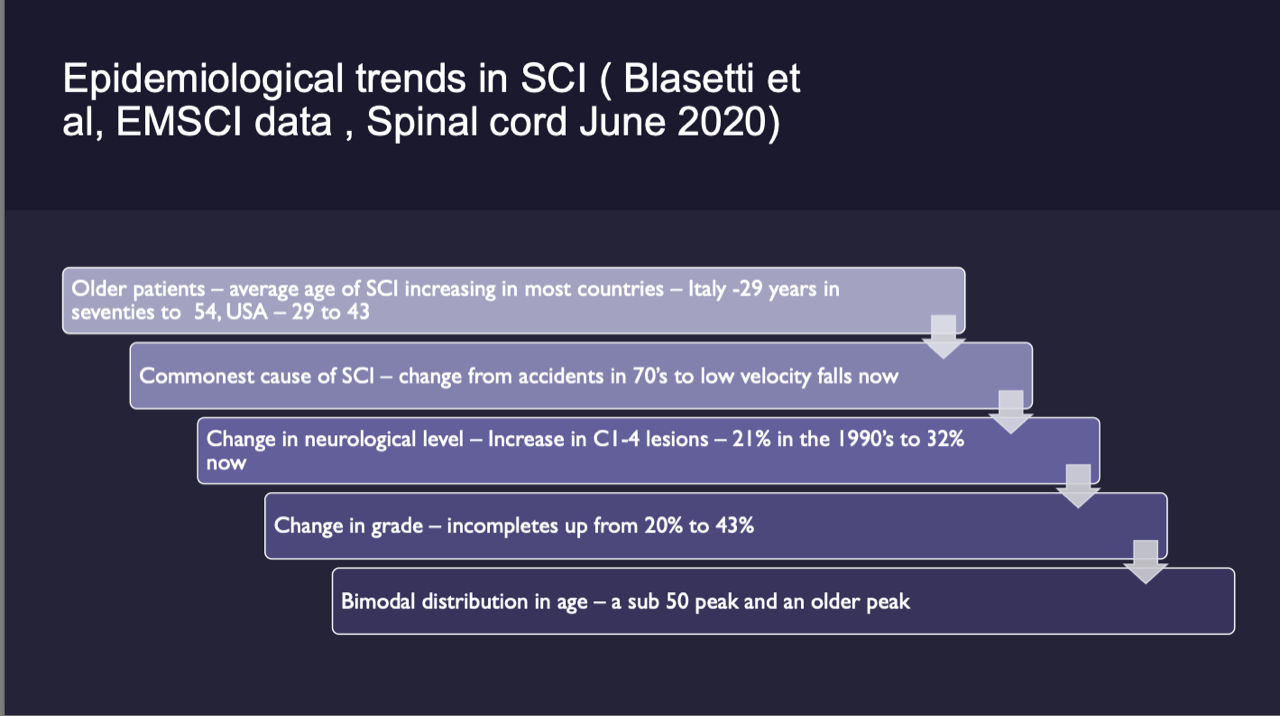 Epidemiological trends in SCI ( Blasetti et al, EMSCI data , Spinal cord June 2020)

Older patients – average age of SCI increasing in most countries – Italy -29 years in seventies to  54, USA – 29 to 43

Commonest cause of SCI – change from accidents in 70's to low velocity falls now

Change in neurological level – Increase in C1-4 lesions – 21% in the 1990's to 32% now

Change in grade – incompletes up from 20% to 43%

Bimodal distribution in age – a sub 50 peak and an older peak